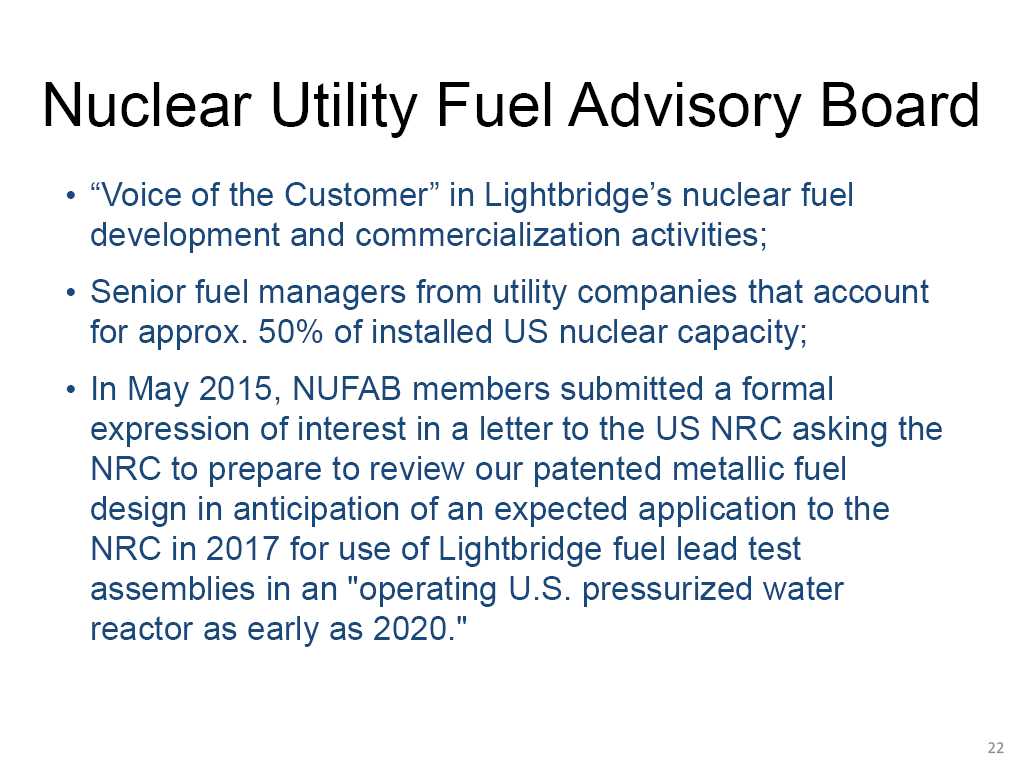 Nuclear Utility Fuel Advisory Board

• “Voice of the Customer” in Lightbridge’s nuclear fuel development and commercialization activities;

• Senior fuel managers from utility companies that account for approx. 50% of installed US nuclear capacity;

• In May 2015, NUFAB members submitted a formal expression of interest in a letter to the US NRC asking the NRC to prepare to review our patented metallic fuel design in anticipation of an expected application to the NRC in 2017 for use of Lightbridge fuel lead test assemblies in an "operating U.S. pressurized water reactor as early as 2020."

22